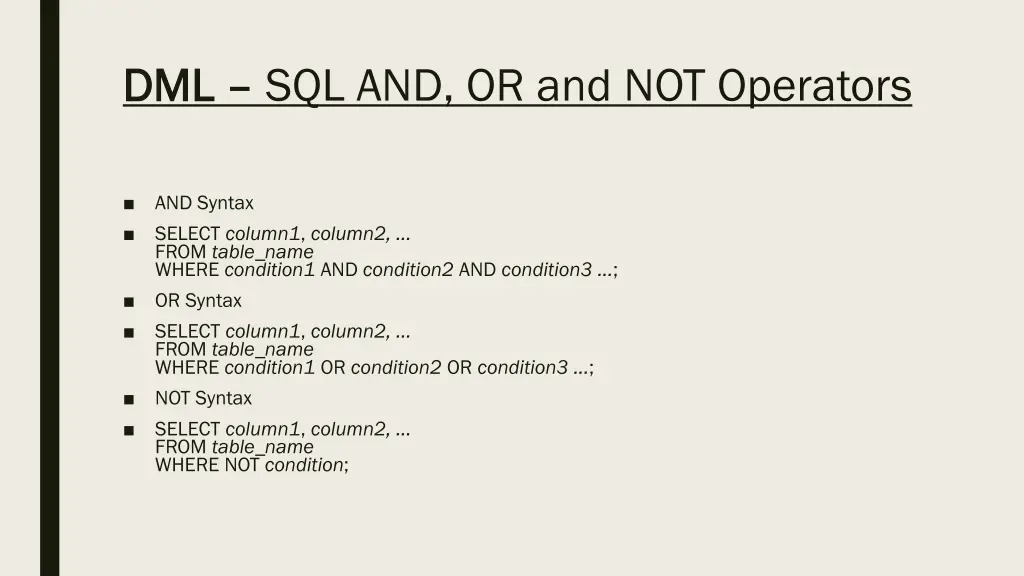 DML – SQL AND, OR and NOT Operators

■ AND Syntax

■ SELECT column1, column2, ...
FROM table_name
WHERE condition1 AND condition2 AND condition3 ...;

■ OR Syntax

■ SELECT column1, column2, ...
FROM table_name
WHERE condition1 OR condition2 OR condition3 ...;

■ NOT Syntax

■ SELECT column1, column2, ...
FROM table_name
WHERE NOT condition;